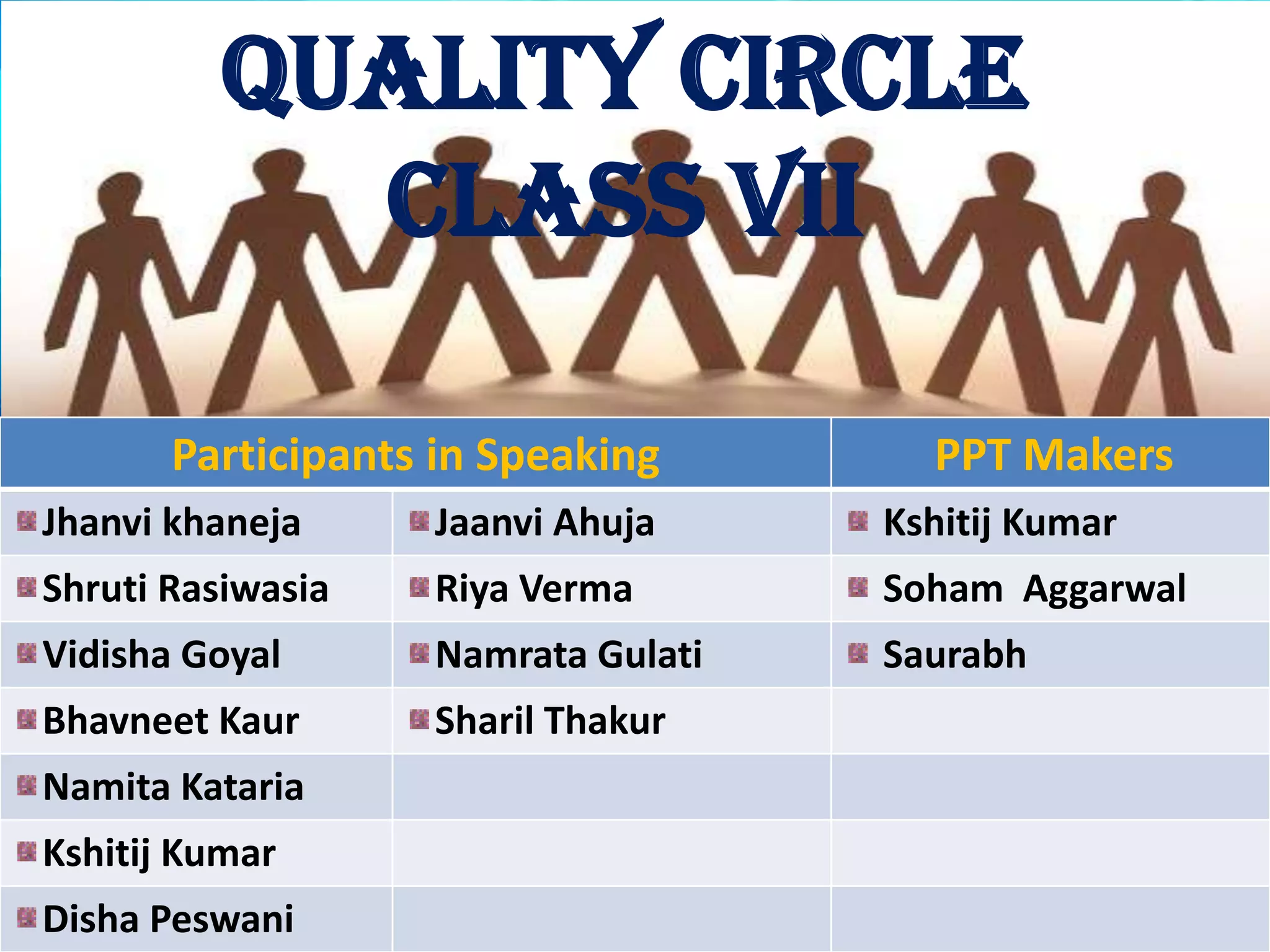 QUALITY CIRCLE
CLASS VII

| Participants in Speaking | | PPT Makers |
|---|---|---|
| Jhanvi khaneja | Jaanvi Ahuja | Kshitij Kumar |
| Shruti Rasiwasia | Riya Verma | Soham Aggarwal |
| Vidisha Goyal | Namrata Gulati | Saurabh |
| Bhavneet Kaur | Sharil Thakur | |
| Namita Kataria | | |
| Kshitij Kumar | | |
| Disha Peswani | | |